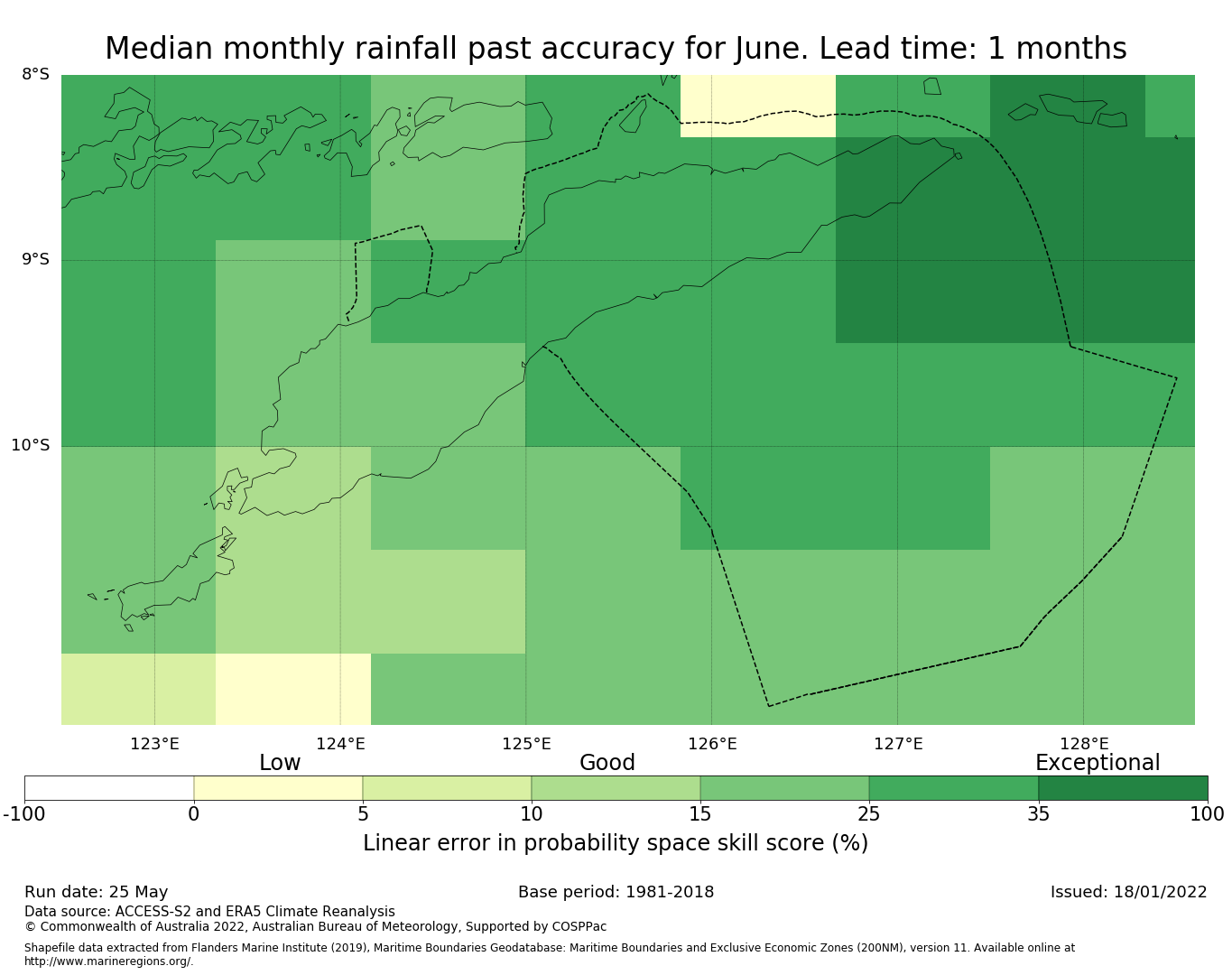 Median monthly rainfall past accuracy for June. Lead time: 1 months

8°S
9°S
10°S

123°E
124°E
125°E
126°E
127°E
128°E

Low
Good
Exceptional

-100
0
5
10
15
25
35
100

Linear error in probability space skill score (%)

Run date: 25 May
Base period: 1981-2018
Issued: 18/01/2022

Data source: ACCESS-S2 and ERA5 Climate Reanalysis
© Commonwealth of Australia 2022, Australian Bureau of Meteorology, Supported by COSPPac

Shapefile data extracted from Flanders Marine Institute (2019), Maritime Boundaries Geodatabase: Maritime Boundaries and Exclusive Economic Zones (200NM), version 11. Available online at http://www.marineregions.org/.